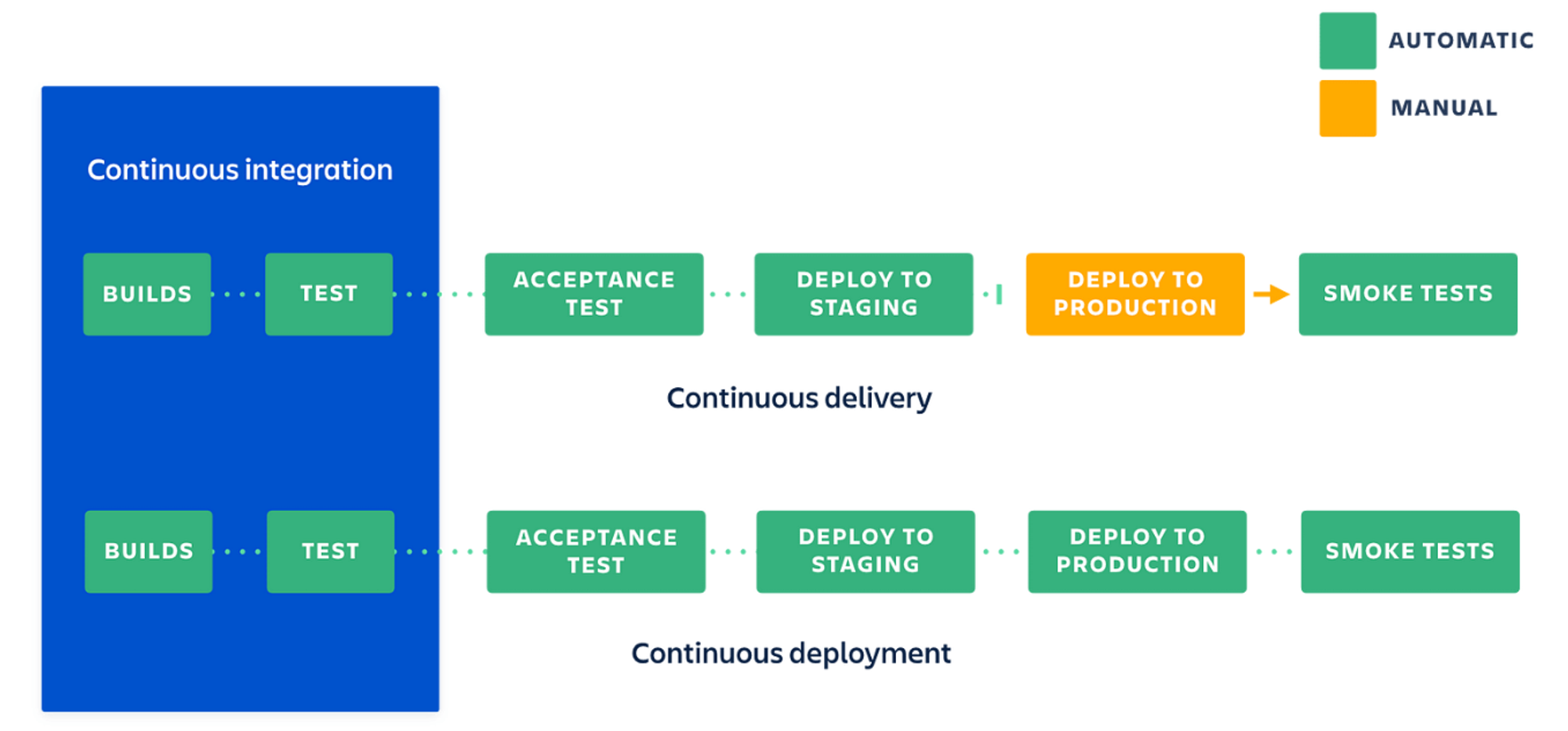 AUTOMATIC

MANUAL

Continuous integration

BUILDS

TEST

ACCEPTANCE TEST

DEPLOY TO STAGING

DEPLOY TO PRODUCTION

SMOKE TESTS

Continuous delivery

BUILDS

TEST

ACCEPTANCE TEST

DEPLOY TO STAGING

DEPLOY TO PRODUCTION

SMOKE TESTS

Continuous deployment